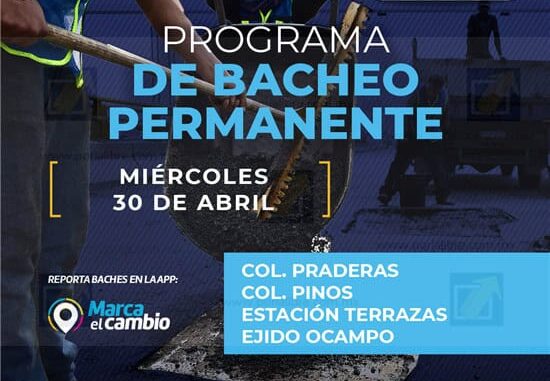 PROGRAMA
DE BACHEO PERMANENTE

MIÉRCOLES
30 DE ABRIL

REPORTA BACHES EN LA APP:

Marca el cambio

COL. PRADERAS
COL. PINOS
ESTACIÓN TERRAZAS
EJIDO OCAMPO